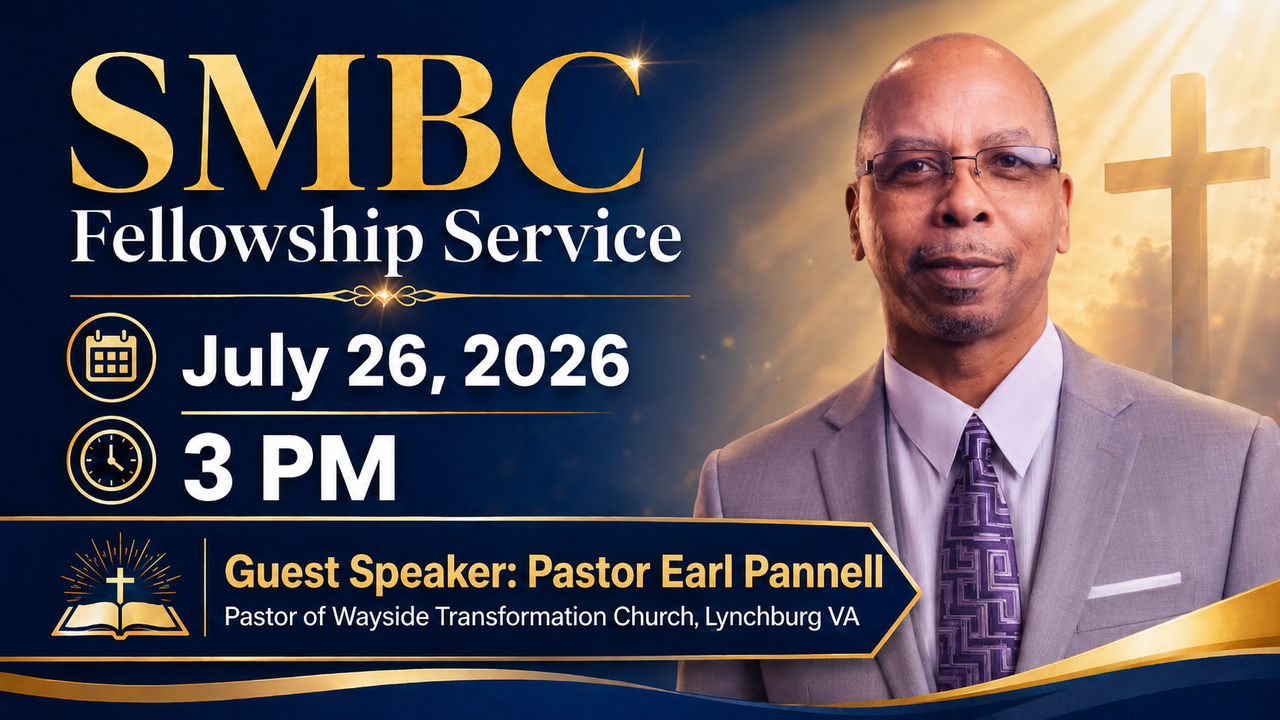 SMBC
Fellowship Service

July 26, 2026

3 PM

Guest Speaker: Pastor Earl Pannell
Pastor of Wayside Transformation Church, Lynchburg VA